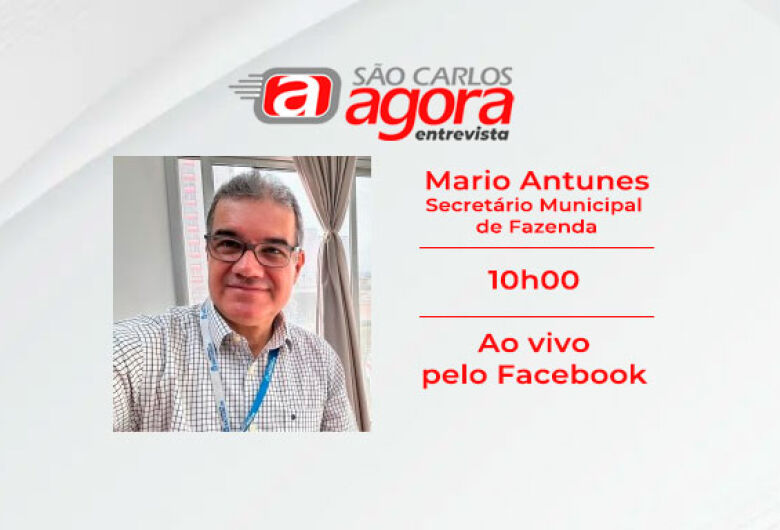 a SÃO CARLOS agora entrevista

Mario Antunes
Secretário Municipal de Fazenda

10h00

Ao vivo pelo Facebook